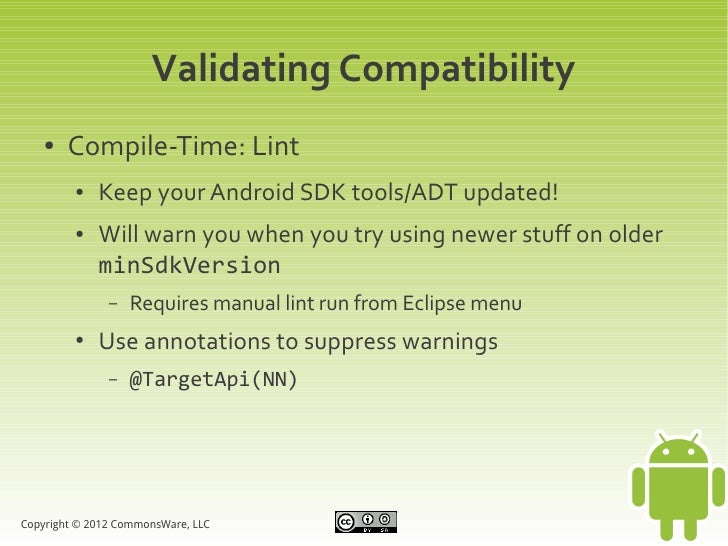 Validating Compatibility

• Compile-Time: Lint

• Keep your Android SDK tools/ADT updated!

• Will warn you when you try using newer stuff on older minSdkVersion

– Requires manual lint run from Eclipse menu

• Use annotations to suppress warnings

– @TargetApi(NN)

Copyright © 2012 CommonsWare, LLC

cc BY SA